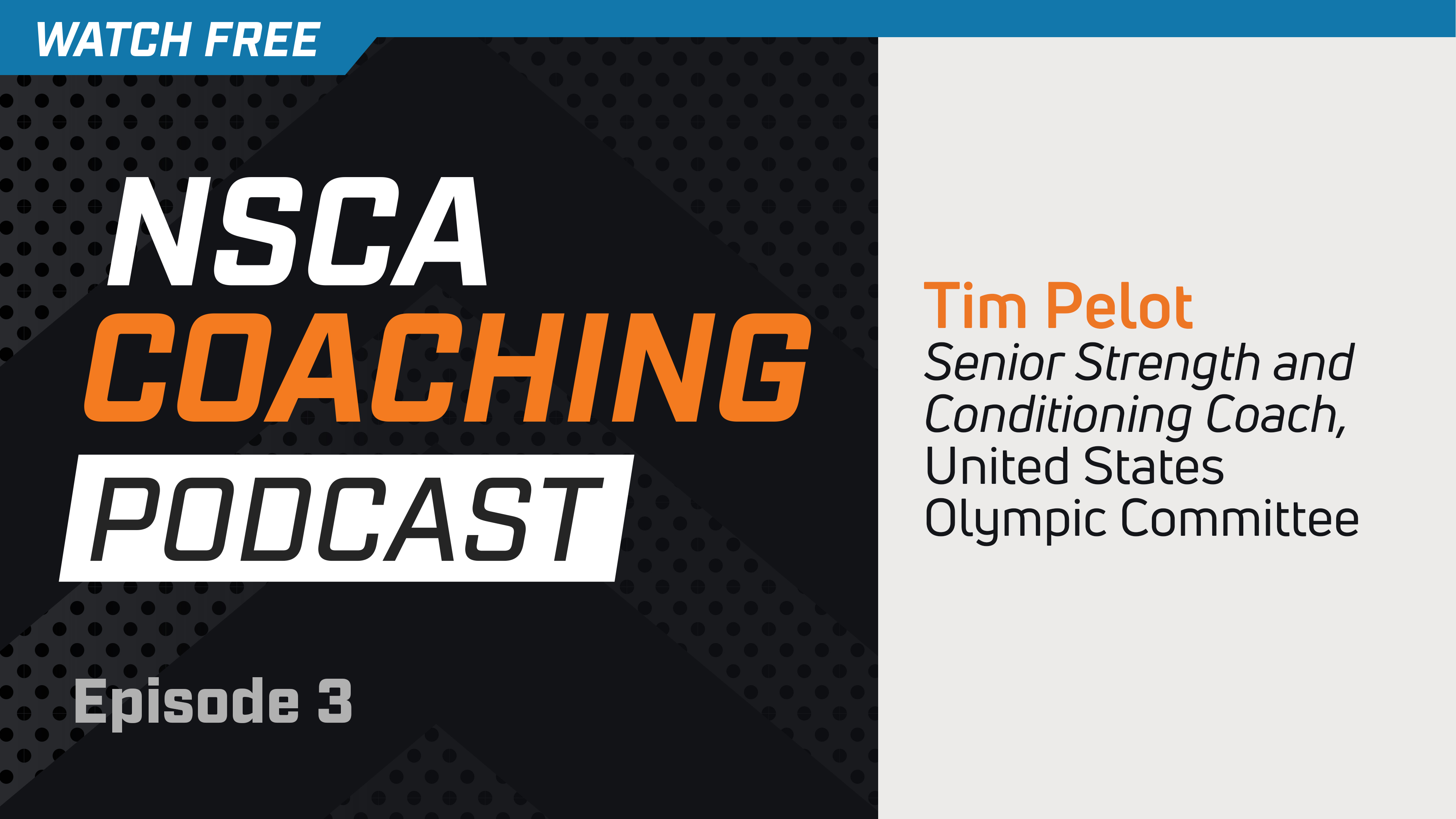 WATCH FREE

NSCA
COACHING
PODCAST

Episode 3

Tim Pelot
Senior Strength and Conditioning Coach, United States Olympic Committee